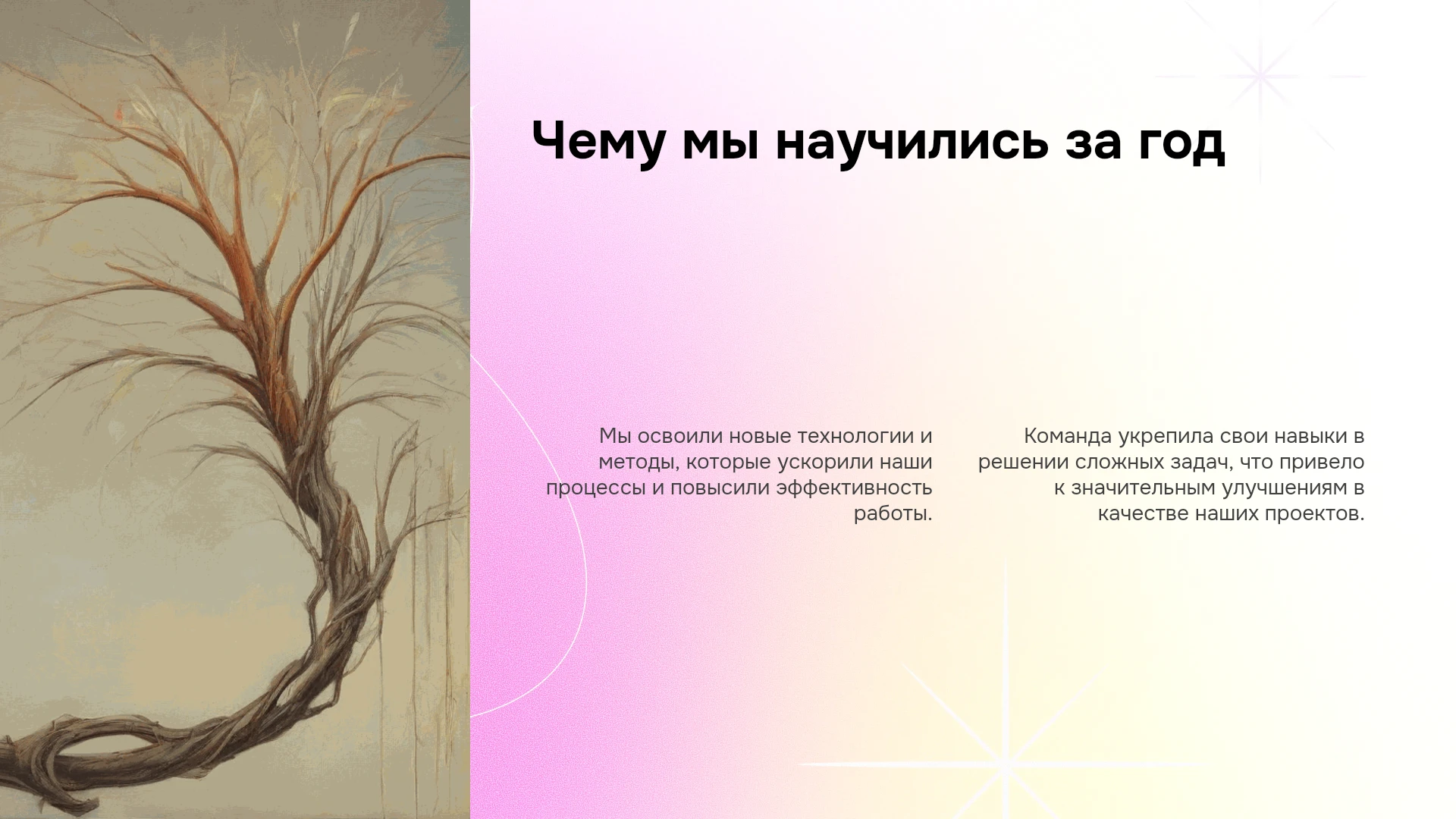 Чему мы научились за год

Мы освоили новые технологии и методы, которые ускорили наши процессы и повысили эффективность работы.

Команда укрепила свои навыки в решении сложных задач, что привело к значительным улучшениям в качестве наших проектов.